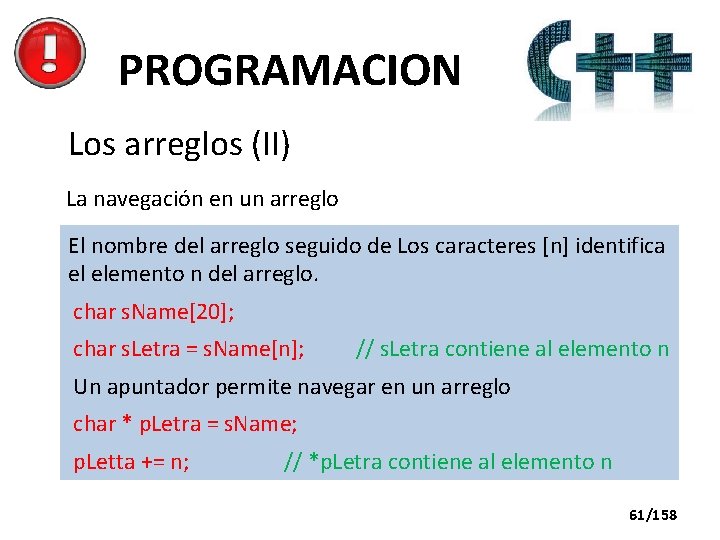 PROGRAMACION

C++

Los arreglos (II)

La navegación en un arreglo

El nombre del arreglo seguido de Los caracteres [n] identifica el elemento n del arreglo.

char sName[20];

char sLetra = sName[n]; // sLetra contiene al elemento n

Un apuntador permite navegar en un arreglo

char * pLetra = sName;

pLetta += n; // *pLetra contiene al elemento n

61/158